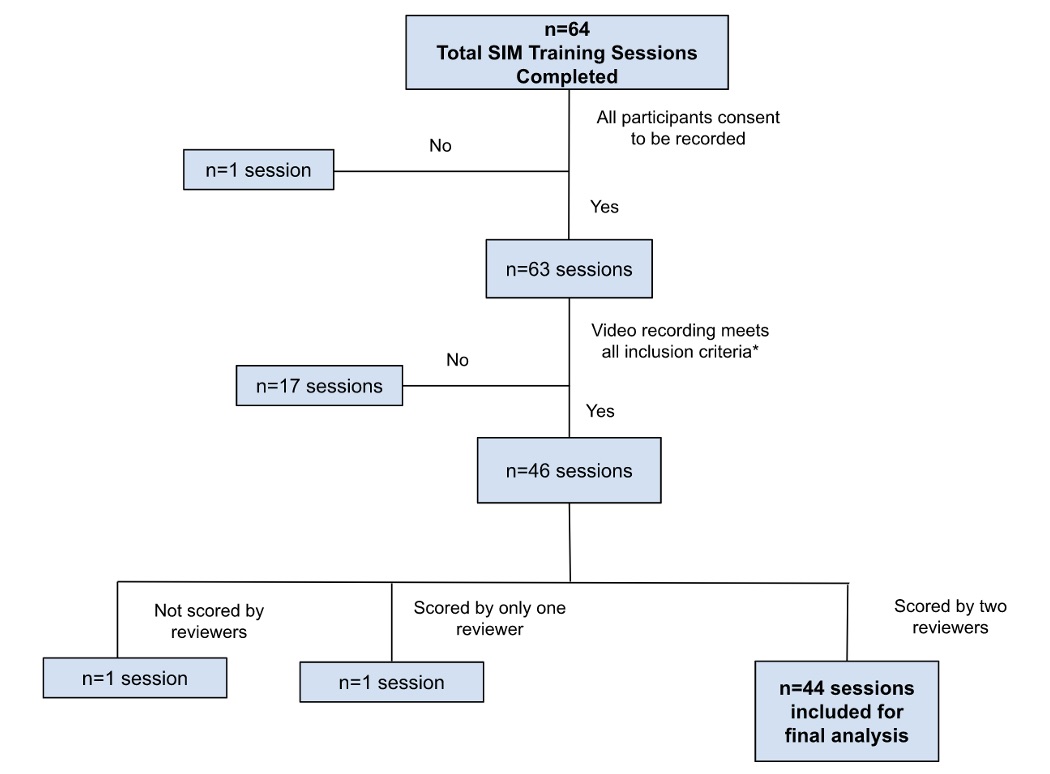 n=64
Total SIM Training Sessions Completed

All participants consent to be recorded

No

n=1 session

Yes

n=63 sessions

Video recording meets all inclusion criteria*

No

n=17 sessions

Yes

n=46 sessions

Not scored by reviewers

n=1 session

Scored by only one reviewer

n=1 session

Scored by two reviewers

n=44 sessions included for final analysis